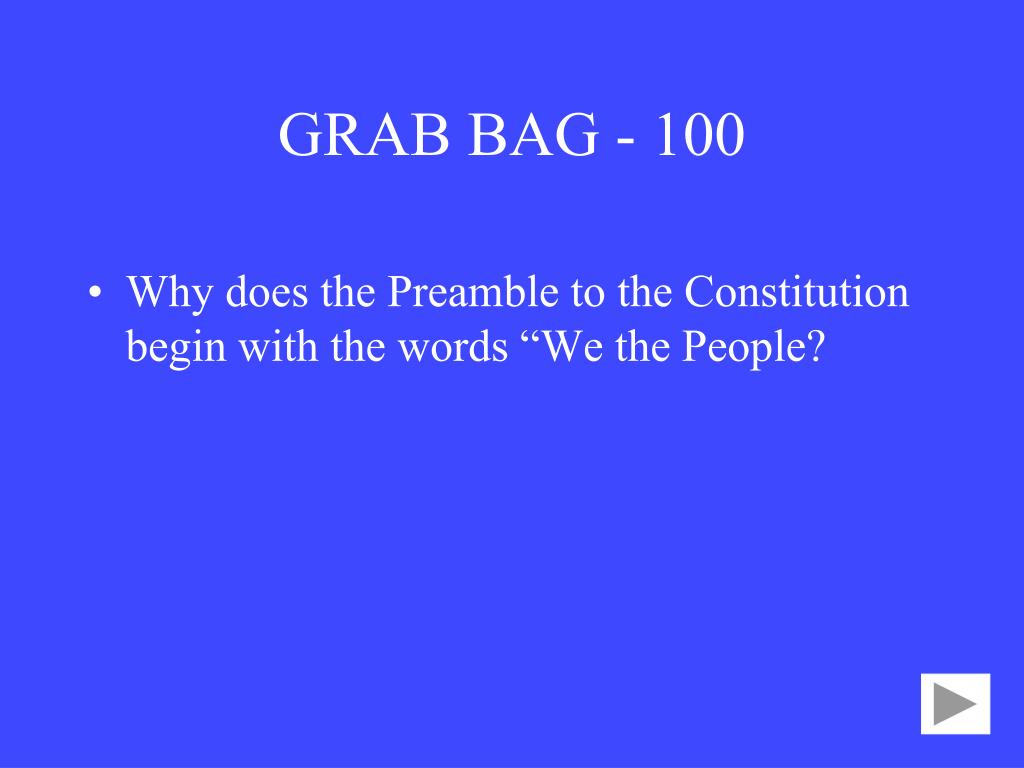 GRAB BAG - 100

• Why does the Preamble to the Constitution begin with the words “We the People?